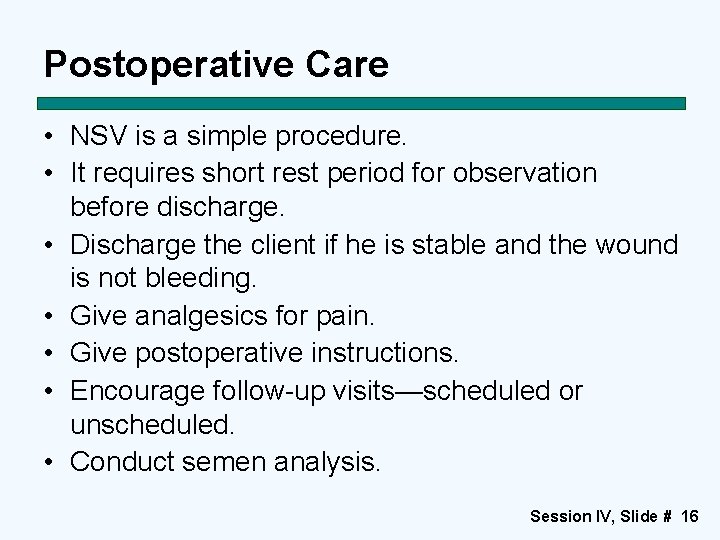 Postoperative Care

• NSV is a simple procedure.
• It requires short rest period for observation before discharge.
• Discharge the client if he is stable and the wound is not bleeding.
• Give analgesics for pain.
• Give postoperative instructions.
• Encourage follow-up visits—scheduled or unscheduled.
• Conduct semen analysis.

Session IV, Slide # 16